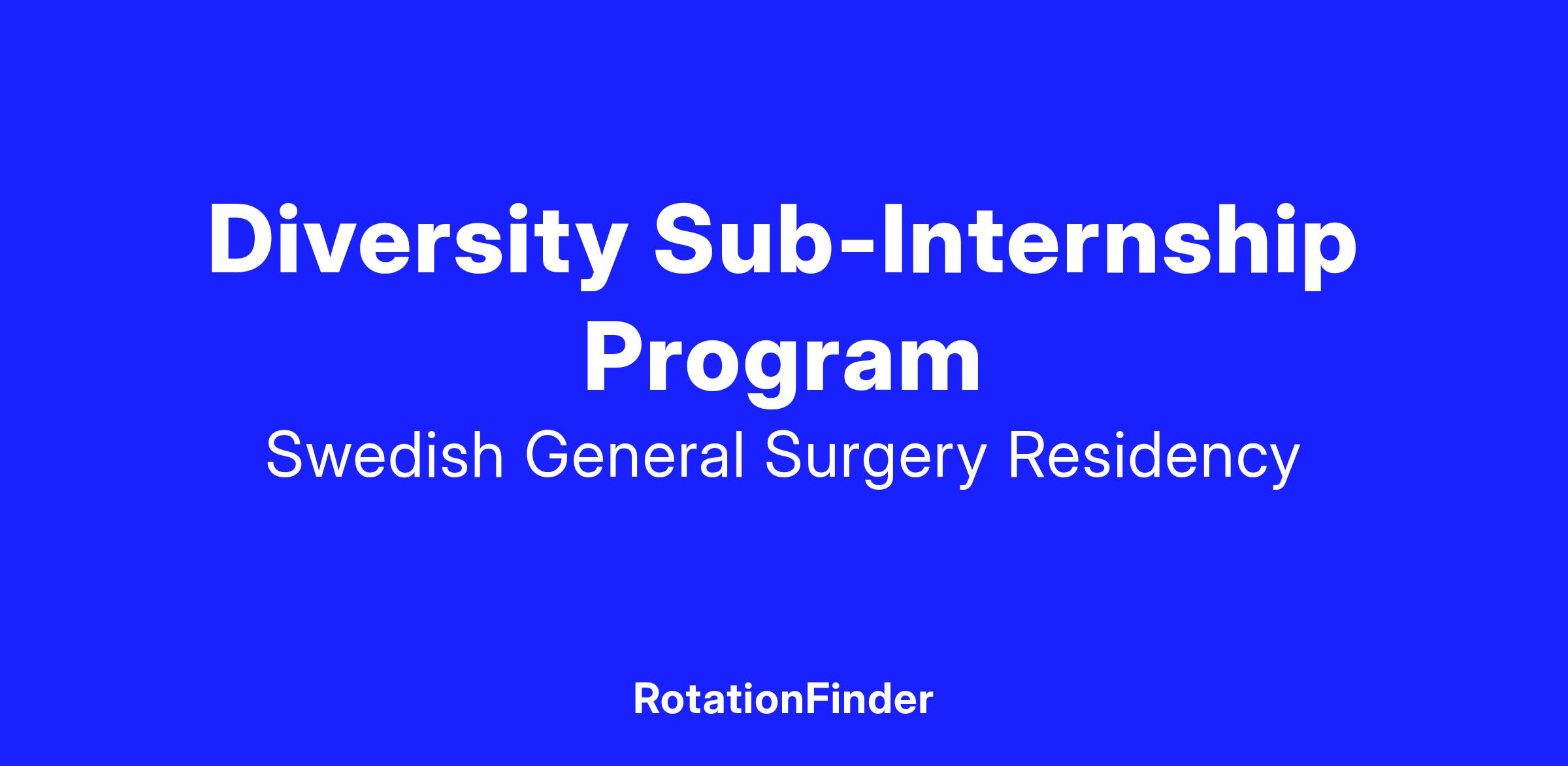 Diversity Sub-Internship Program

Swedish General Surgery Residency

RotationFinder